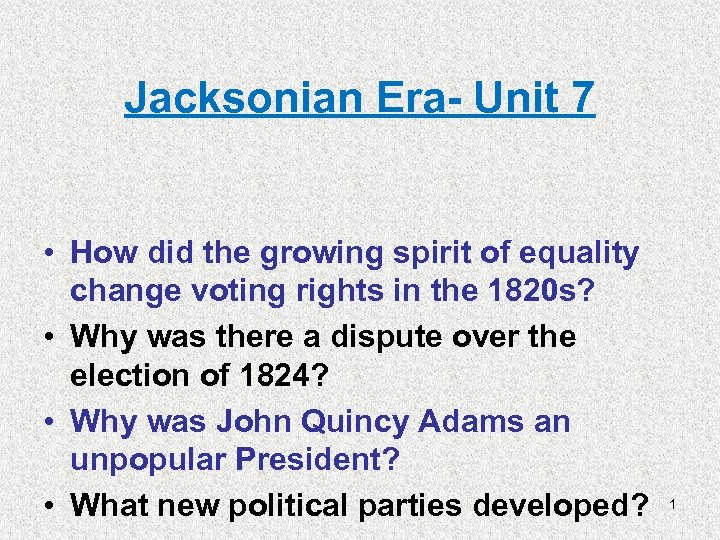 Jacksonian Era- Unit 7

• How did the growing spirit of equality change voting rights in the 1820s?
• Why was there a dispute over the election of 1824?
• Why was John Quincy Adams an unpopular President?
• What new political parties developed?

1